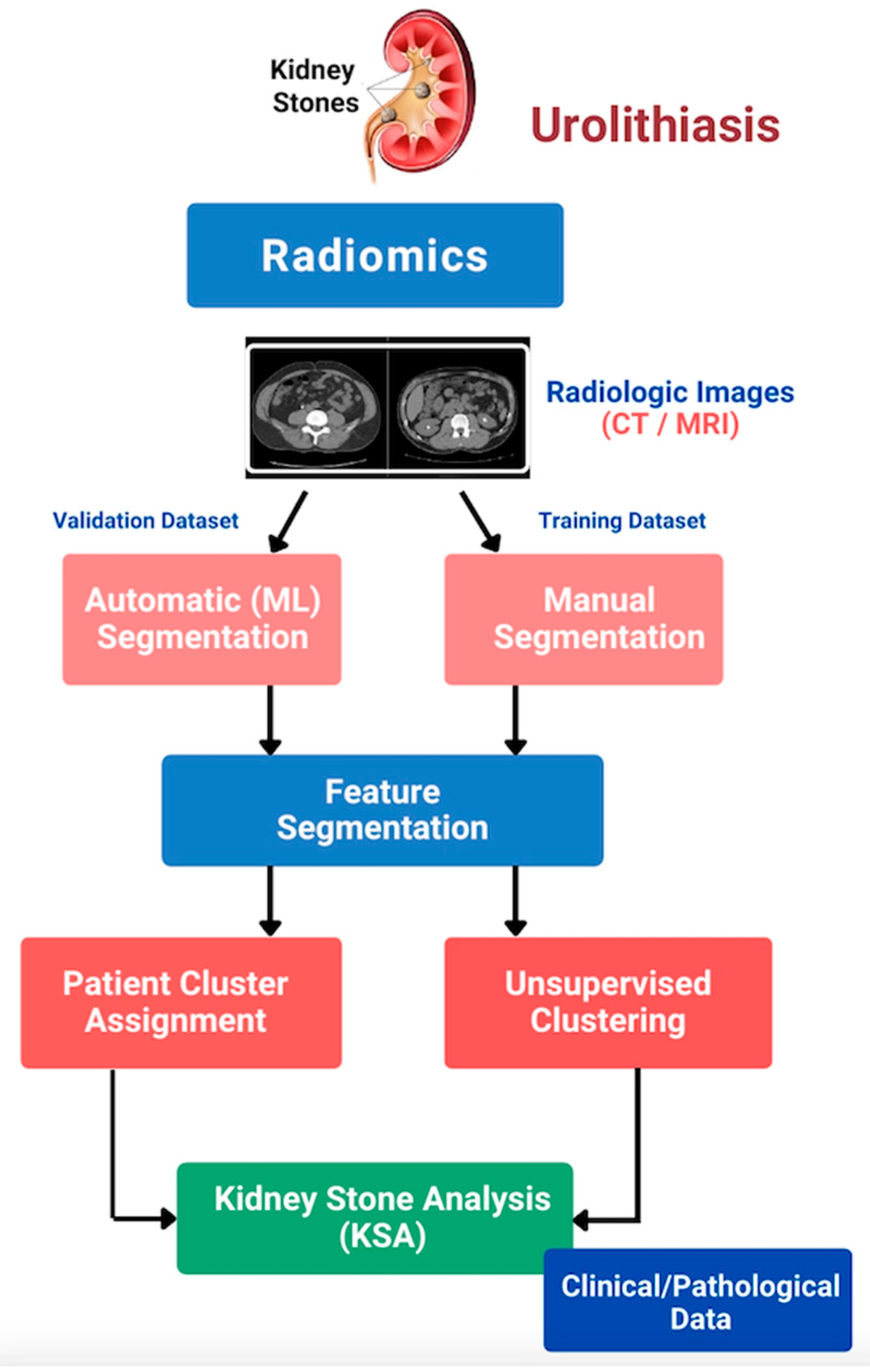 Kidney Stones

Urolithiasis

Radiomics

Radiologic Images (CT / MRI)

Validation Dataset

Training Dataset

Automatic (ML) Segmentation

Manual Segmentation

Feature Segmentation

Patient Cluster Assignment

Unsupervised Clustering

Kidney Stone Analysis (KSA)

Clinical/Pathological Data